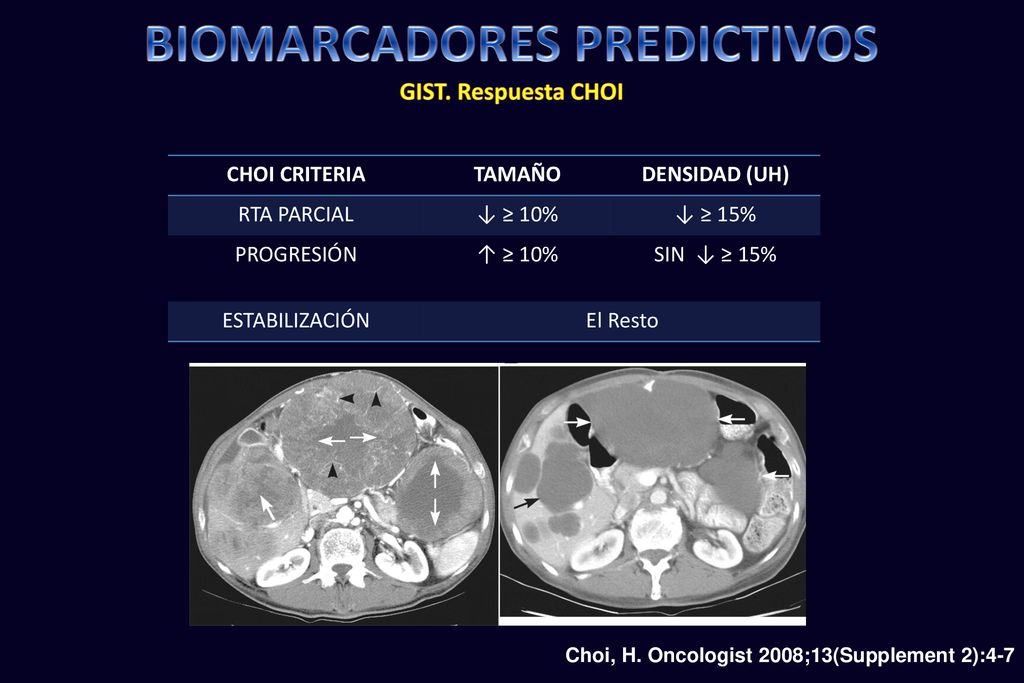 BIOMARCADORES PREDICTIVOS

GIST. Respuesta CHOI

| CHOI CRITERIA | TAMAÑO | DENSIDAD (UH) |
|---|---|---|
| RTA PARCIAL | ↓ ≥ 10% | ↓ ≥ 15% |
| PROGRESIÓN | ↑ ≥ 10% | SIN ↓ ≥ 15% |
| ESTABILIZACIÓN | El Resto | |

Choi, H. Oncologist 2008;13(Supplement 2):4-7